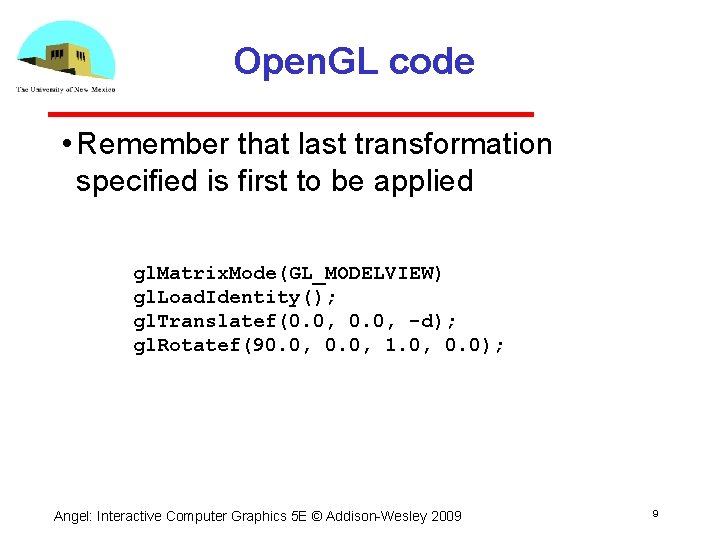 The University of New Mexico

OpenGL code

• Remember that last transformation specified is first to be applied

glMatrixMode(GL_MODELVIEW)
glLoadIdentity();
glTranslatef(0.0, 0.0, -d);
glRotatef(90.0, 0.0, 1.0, 0.0);

Angel: Interactive Computer Graphics 5E © Addison-Wesley 2009

9